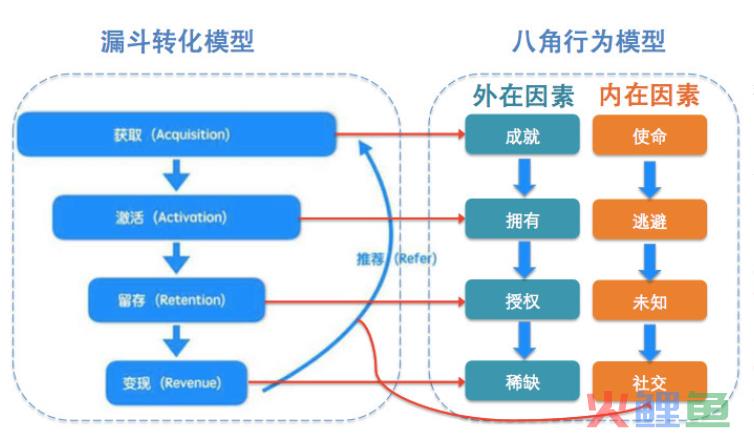 漏斗转化模型

获取（Acquisition）

激活（Activation）

留存（Retention）

变现（Revenue）

推荐（Refer）

八角行为模型

外在因素

成就

拥有

授权

稀缺

内在因素

使命

逃避

未知

社交

火鲤鱼